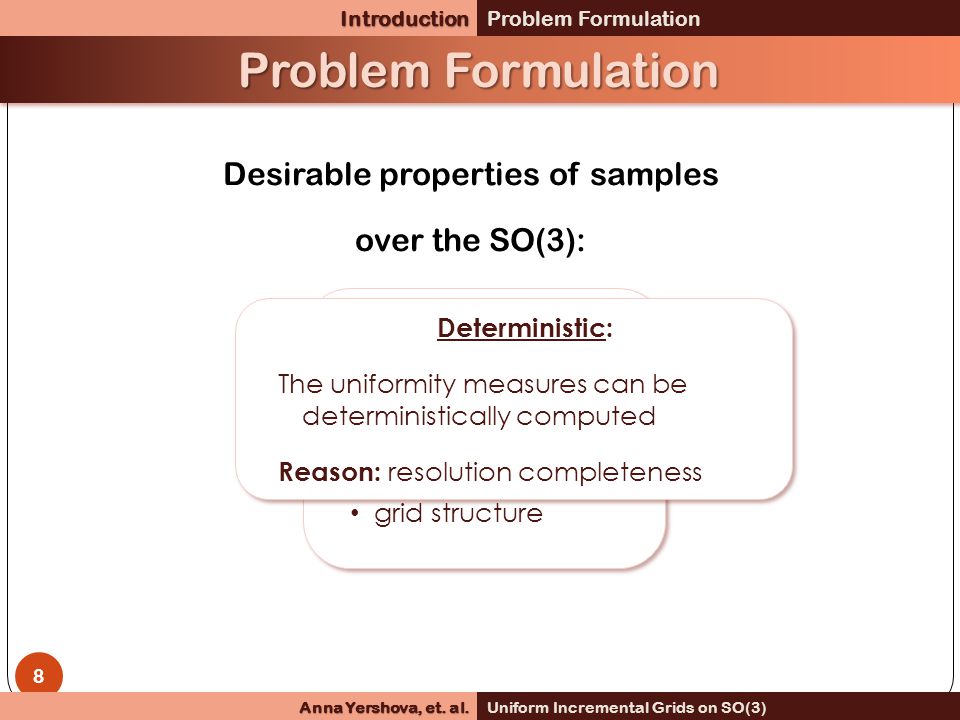 Introduction Problem Formulation

Problem Formulation

Desirable properties of samples over the SO(3):

Deterministic:

The uniformity measures can be deterministically computed

Reason: resolution completeness

• grid structure

8

Anna Yershova, et. al. Uniform Incremental Grids on SO(3)